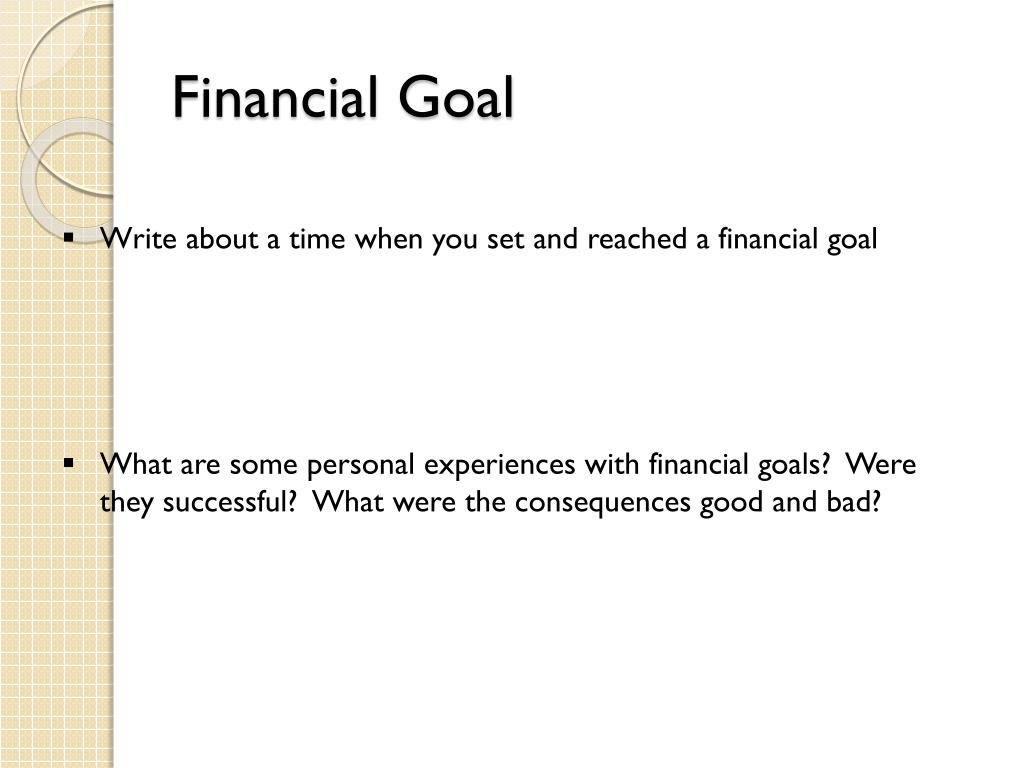 Financial Goal

▪ Write about a time when you set and reached a financial goal

▪ What are some personal experiences with financial goals? Were they successful? What were the consequences good and bad?